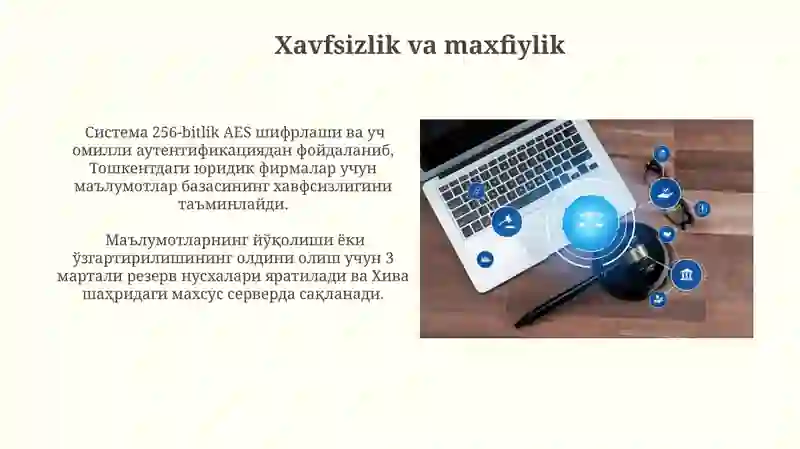 Xavfsizlik va maxfiylik

Система 256-bitlik AES шифрлаши ва уч омилли аутентификациядан фойдаланиб, Тошкентдаги юридик фирмалар учун маълумотлар базасининг хавфсизлигини таъминлайди.

Маълумотларнинг йўқолиши ёки ўзгартирилишининг олдини олиш учун 3 мартали резерв нусхалари яратилади ва Хива шаҳридаги махсус серверда сақланади.